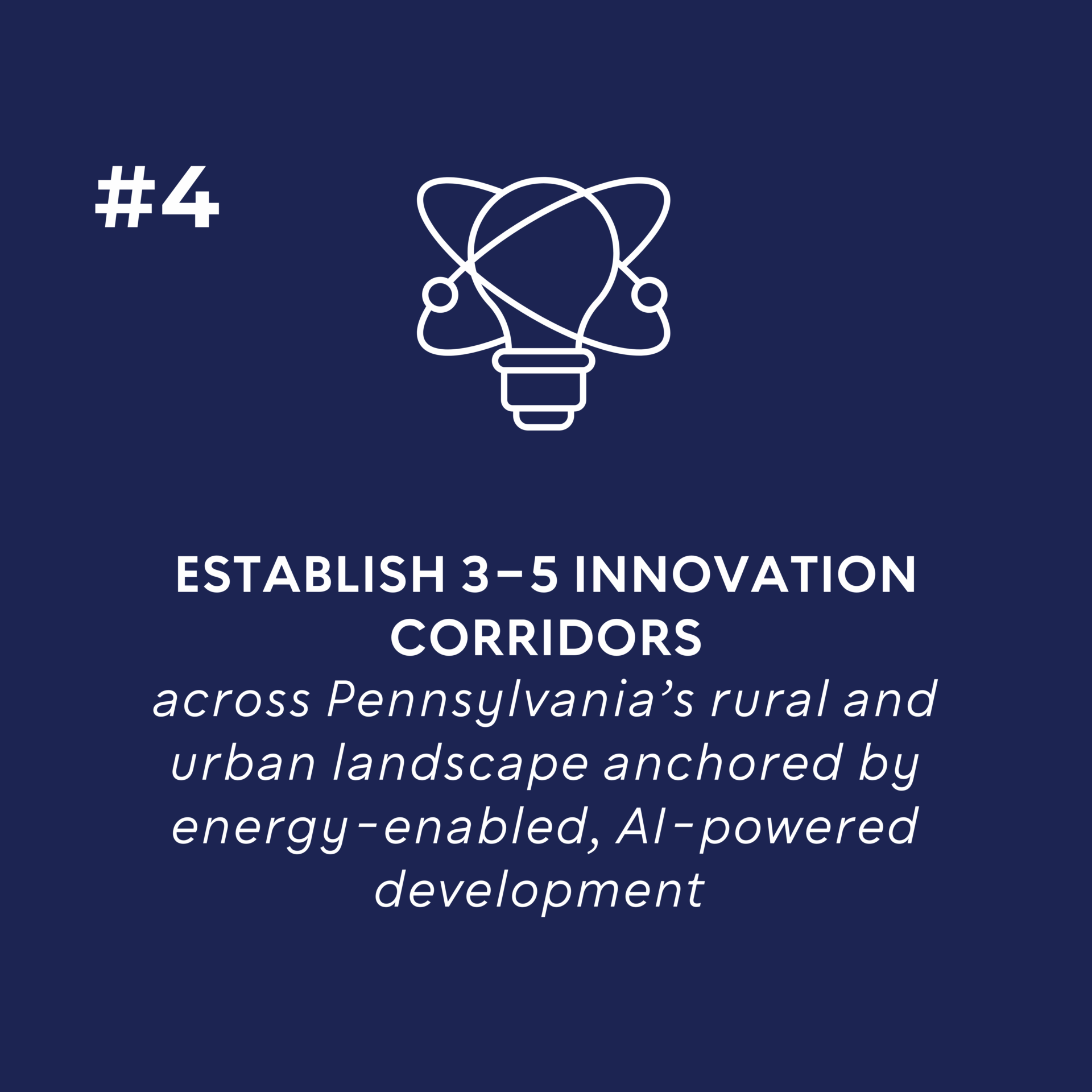 #4

ESTABLISH 3–5 INNOVATION CORRIDORS
across Pennsylvania’s rural and urban landscape anchored by energy-enabled, AI-powered development